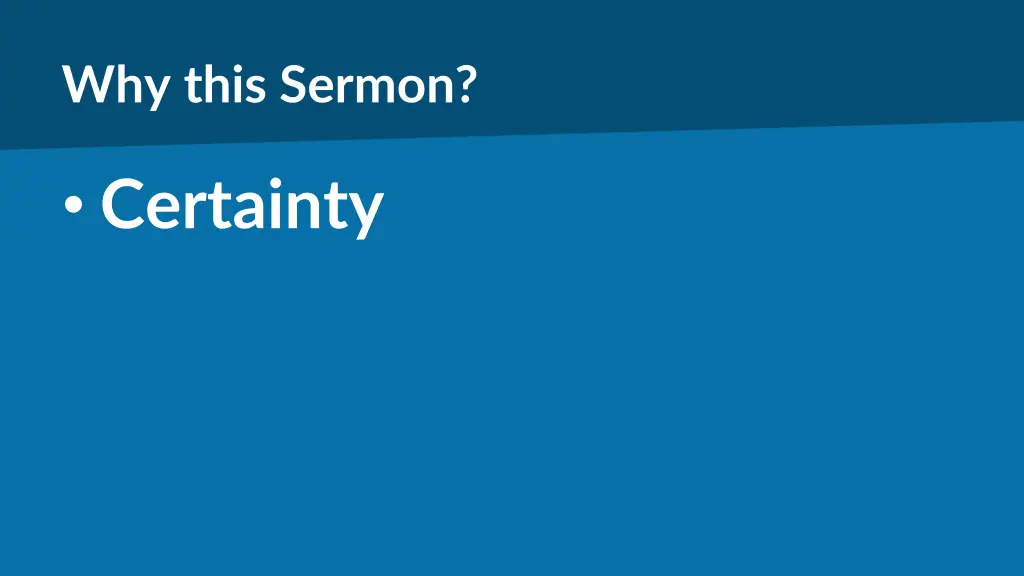 Why this Sermon?

• Certainty